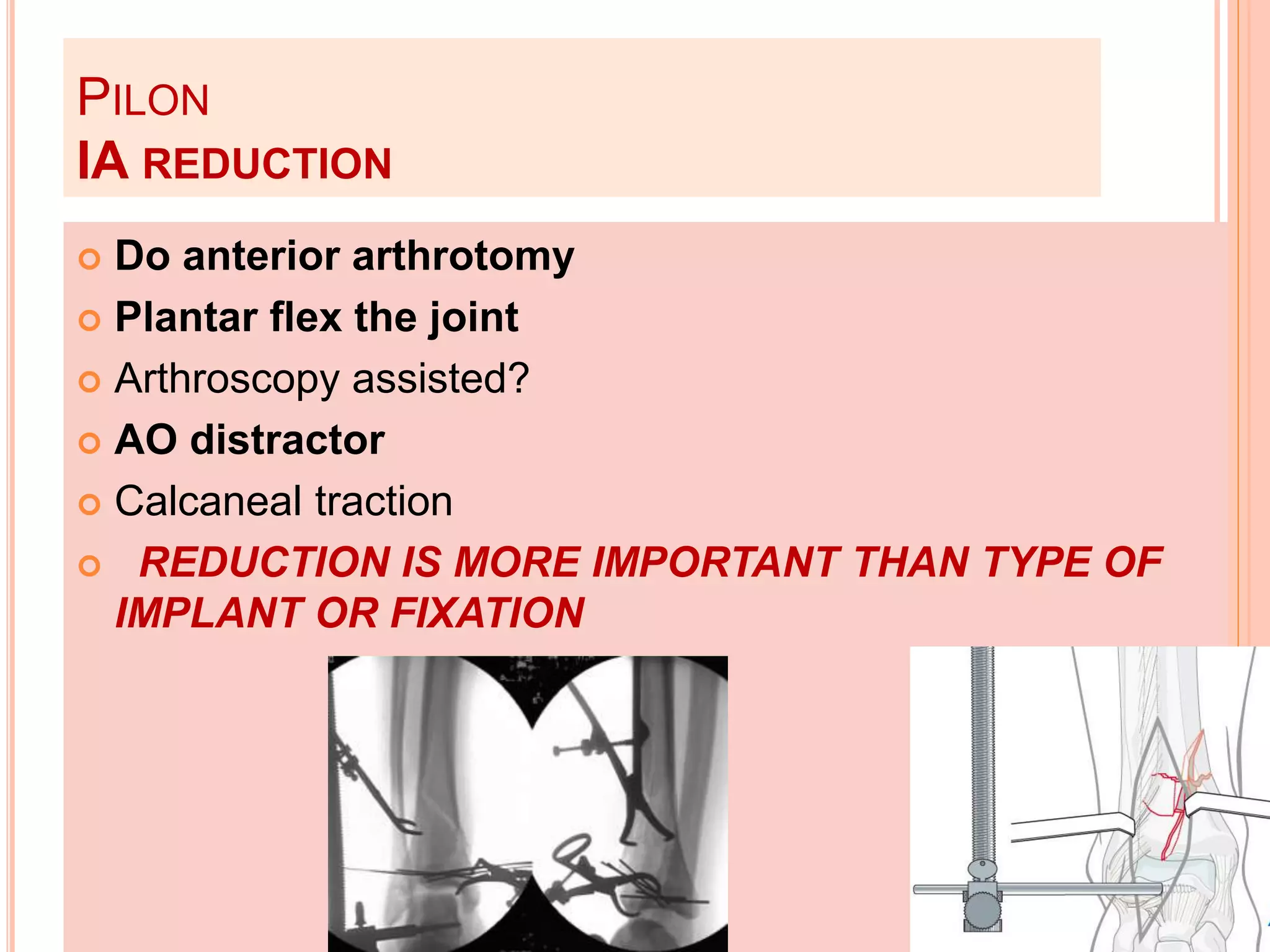 PILON
IA REDUCTION

Do anterior arthrotomy
Plantar flex the joint
Arthroscopy assisted?
AO distractor
Calcaneal traction
REDUCTION IS MORE IMPORTANT THAN TYPE OF IMPLANT OR FIXATION